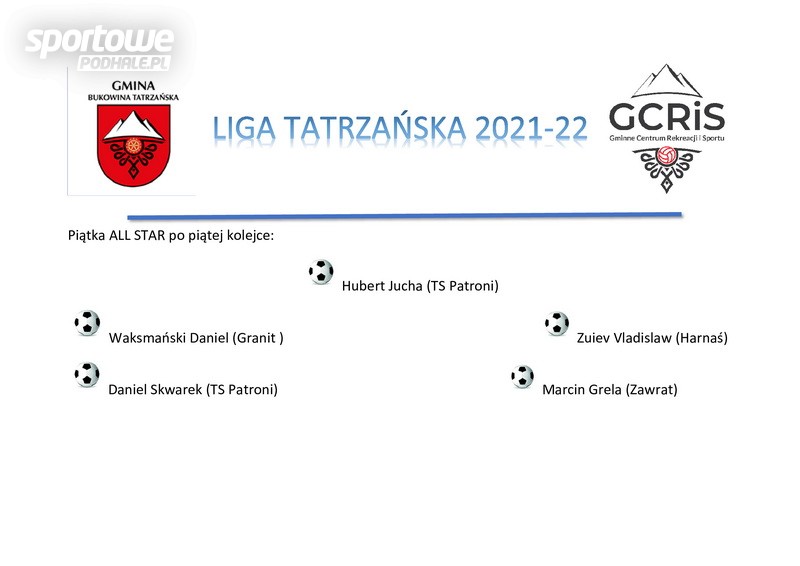 sportowe
PODHALE.PL

GMINA
BUKOWINA TATRZAŃSKA

LIGA TATRZAŃSKA 2021-22

GCRiS
Gminne Centrum Rekreacji i Sportu

Piątka ALL STAR po piątej kolejce:

Hubert Jucha (TS Patroni)

Waksmański Daniel (Granit )

Zuiev Vladislaw (Harnaś)

Daniel Skwarek (TS Patroni)

Marcin Grela (Zawrat)